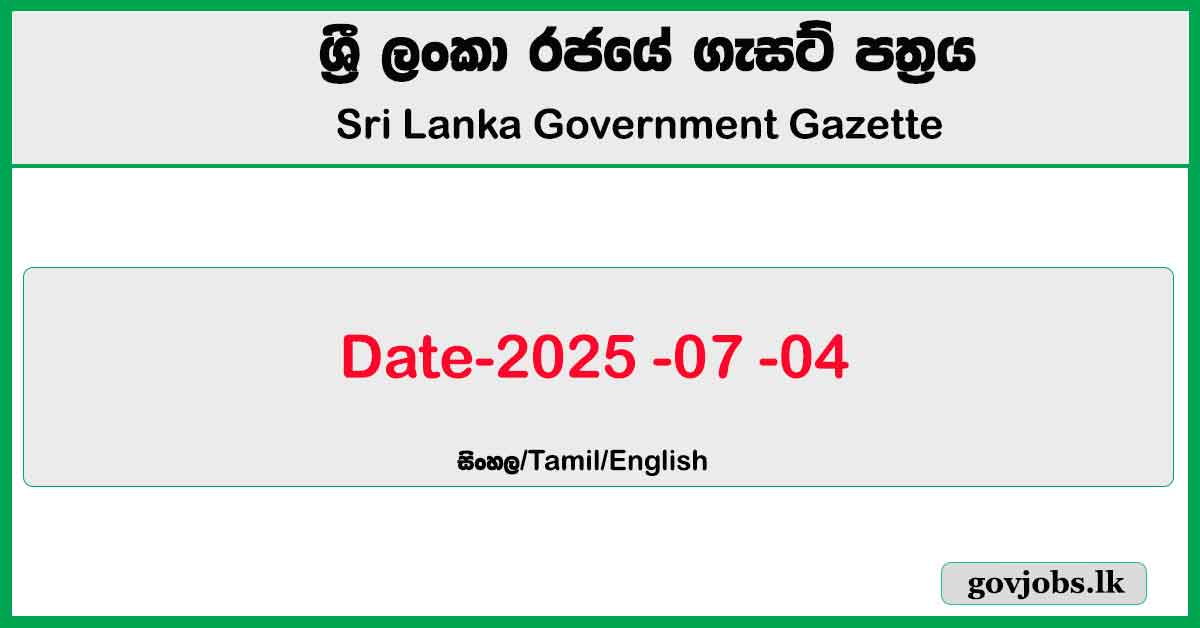 ශ්‍රී ලංකා රජයේ ගැසට් පත්‍රය
Sri Lanka Government Gazette

Date-2025 -07 -04

සිංහල/Tamil/English

govjobs.lk